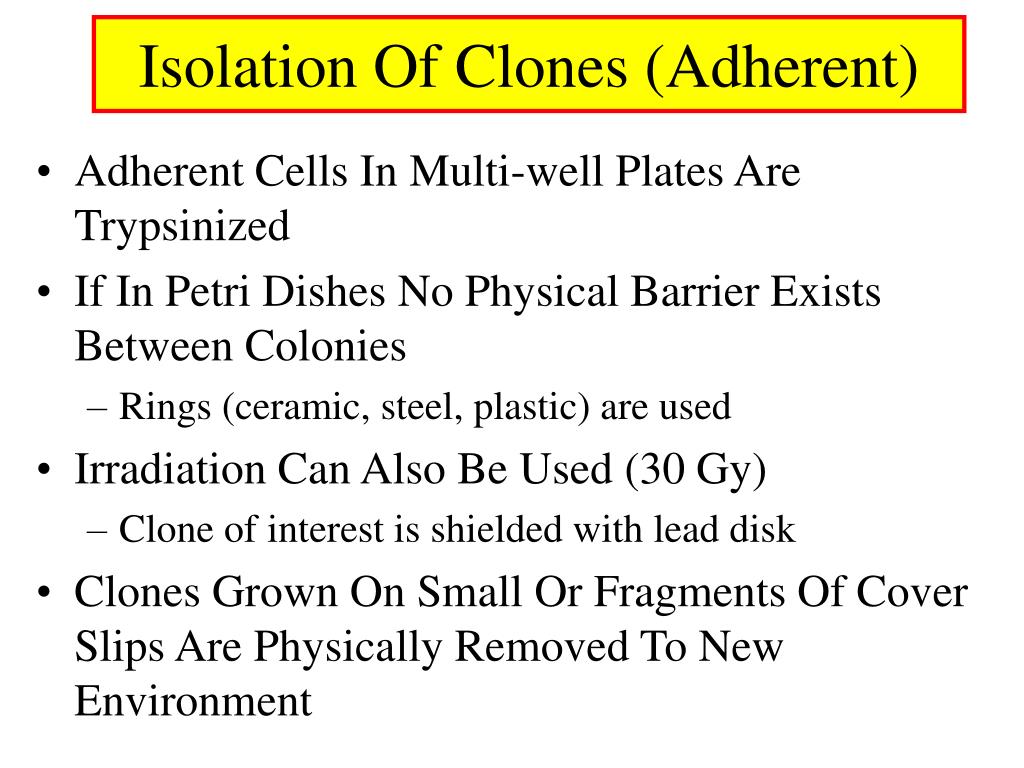 Isolation Of Clones (Adherent)

• Adherent Cells In Multi-well Plates Are Trypsinized
• If In Petri Dishes No Physical Barrier Exists Between Colonies
– Rings (ceramic, steel, plastic) are used
• Irradiation Can Also Be Used (30 Gy)
– Clone of interest is shielded with lead disk
• Clones Grown On Small Or Fragments Of Cover Slips Are Physically Removed To New Environment